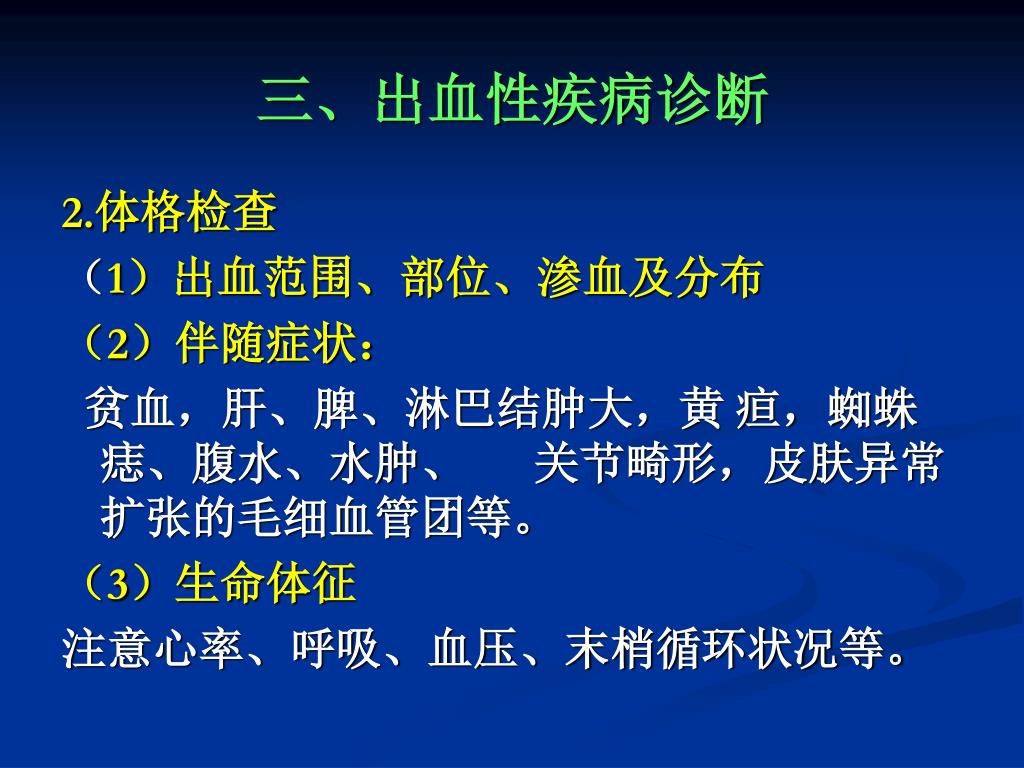 三、出血性疾病诊断

2.体格检查

（1）出血范围、部位、渗血及分布

（2）伴随症状：

贫血，肝、脾、淋巴结肿大，黄 疸，蜘蛛痣、腹水、水肿、 关节畸形，皮肤异常扩张的毛细血管团等。

（3）生命体征

注意心率、呼吸、血压、末梢循环状况等。